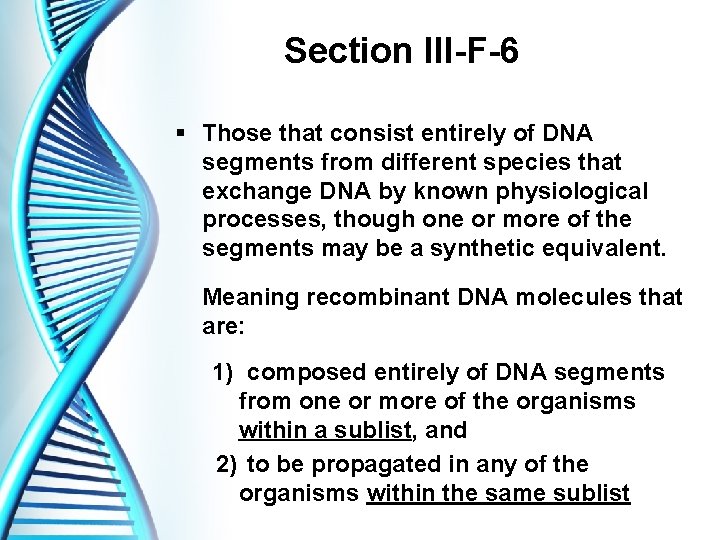 Section III-F-6

▪ Those that consist entirely of DNA segments from different species that exchange DNA by known physiological processes, though one or more of the segments may be a synthetic equivalent.

Meaning recombinant DNA molecules that are:

1) composed entirely of DNA segments from one or more of the organisms within a sublist, and

2) to be propagated in any of the organisms within the same sublist